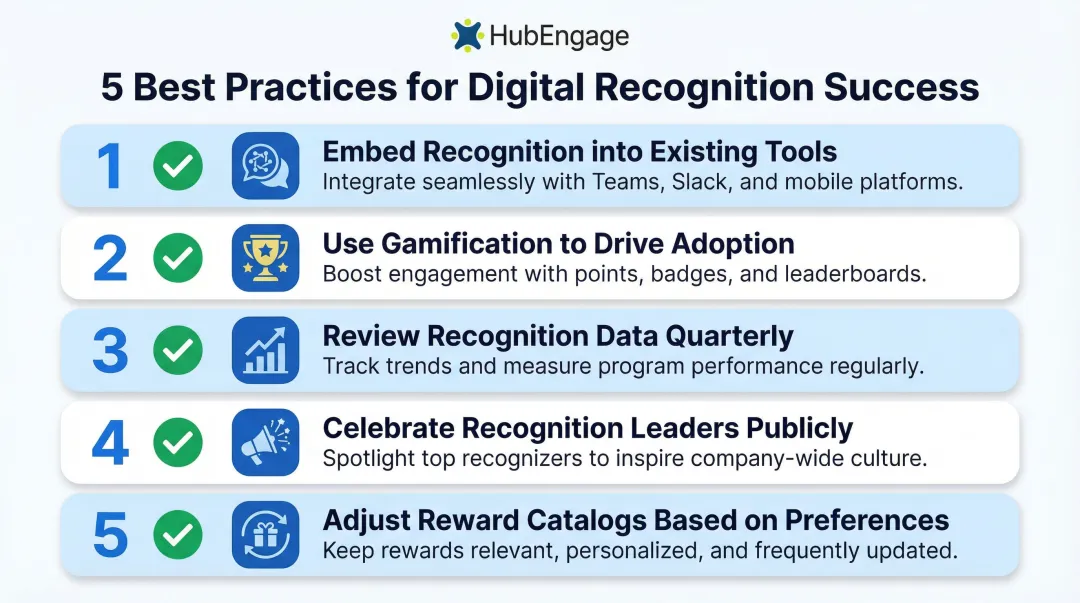 HubEngage

5 Best Practices for Digital Recognition Success

1 Embed Recognition into Existing Tools
Integrate seamlessly with Teams, Slack, and mobile platforms.

2 Use Gamification to Drive Adoption
Boost engagement with points, badges, and leaderboards.

3 Review Recognition Data Quarterly
Track trends and measure program performance regularly.

4 Celebrate Recognition Leaders Publicly
Spotlight top recognizers to inspire company-wide culture.

5 Adjust Reward Catalogs Based on Preferences
Keep rewards relevant, personalized, and frequently updated.